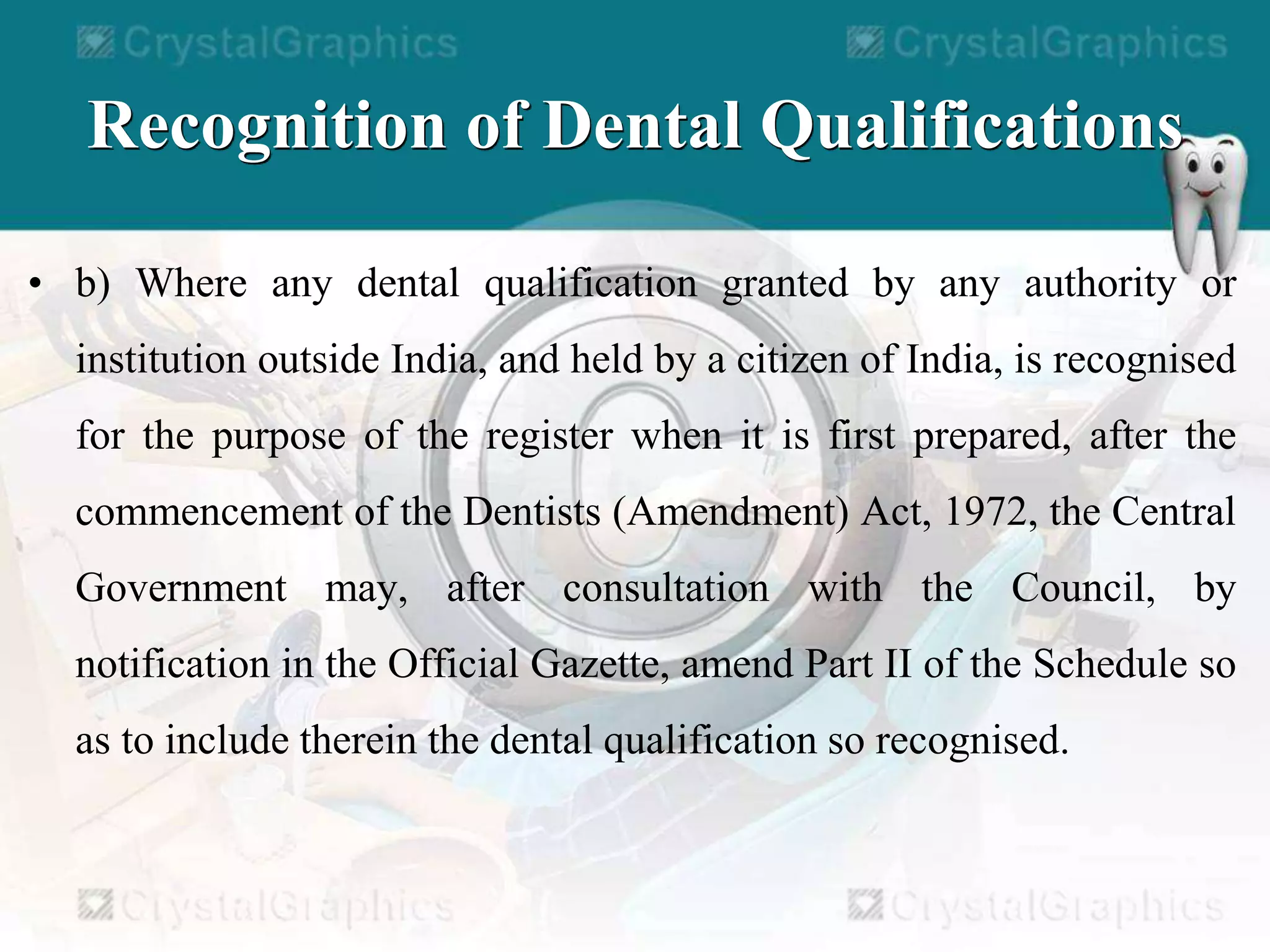 CrystalGraphics CrystalGraphics

Recognition of Dental Qualifications

• b) Where any dental qualification granted by any authority or institution outside India, and held by a citizen of India, is recognised for the purpose of the register when it is first prepared, after the commencement of the Dentists (Amendment) Act, 1972, the Central Government may, after consultation with the Council, by notification in the Official Gazette, amend Part II of the Schedule so as to include therein the dental qualification so recognised.

CrystalGraphics CrystalGraphics